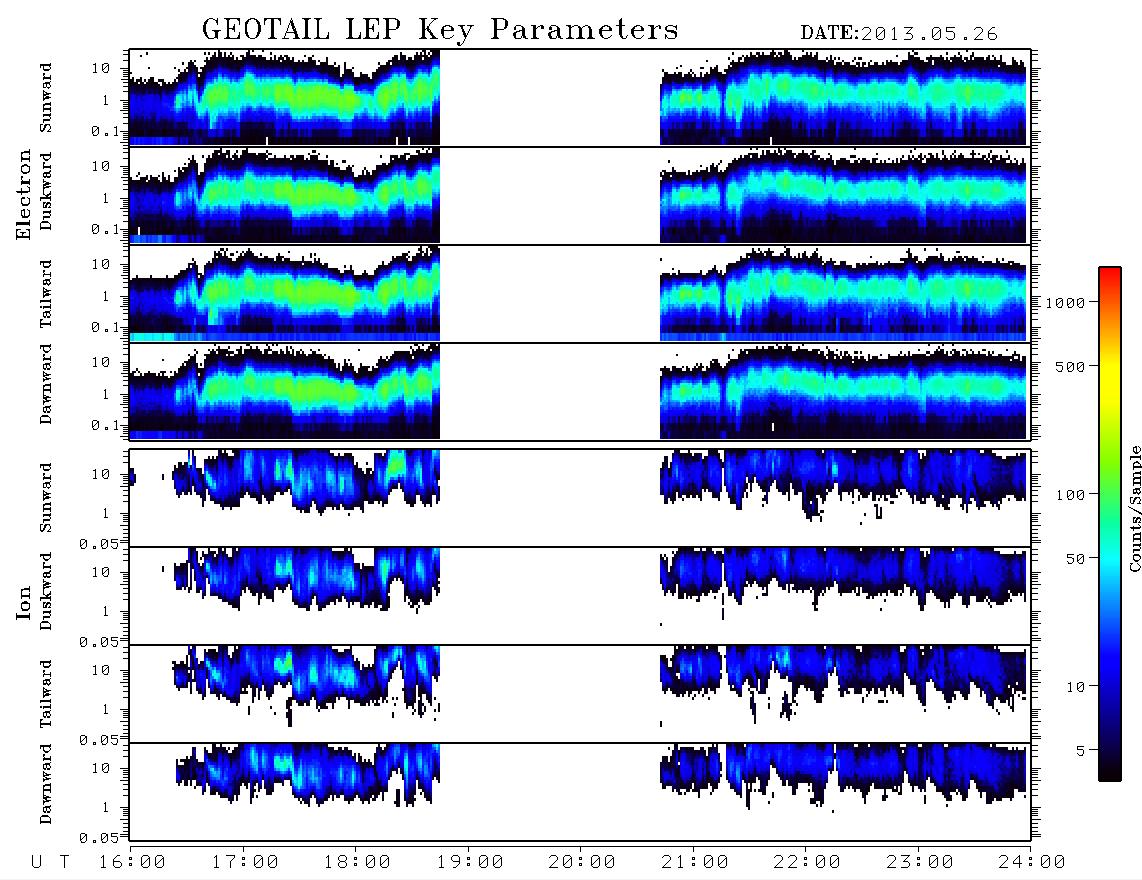 GEOTAIL LEP Key Parameters DATE:2013.05.26

Electron

Sunward
10
1
0.1

Duskward
10
1
0.1

Tailward
10
1
0.1

Dawnward
10
1
0.1

Ion

Sunward
10
1
0.05

Duskward
10
1
0.05

Tailward
10
1
0.05

Dawnward
10
1
0.05

U T 16:00 17:00 18:00 19:00 20:00 21:00 22:00 23:00 24:00

1000
500
100
50
10
5
Counts/Sample